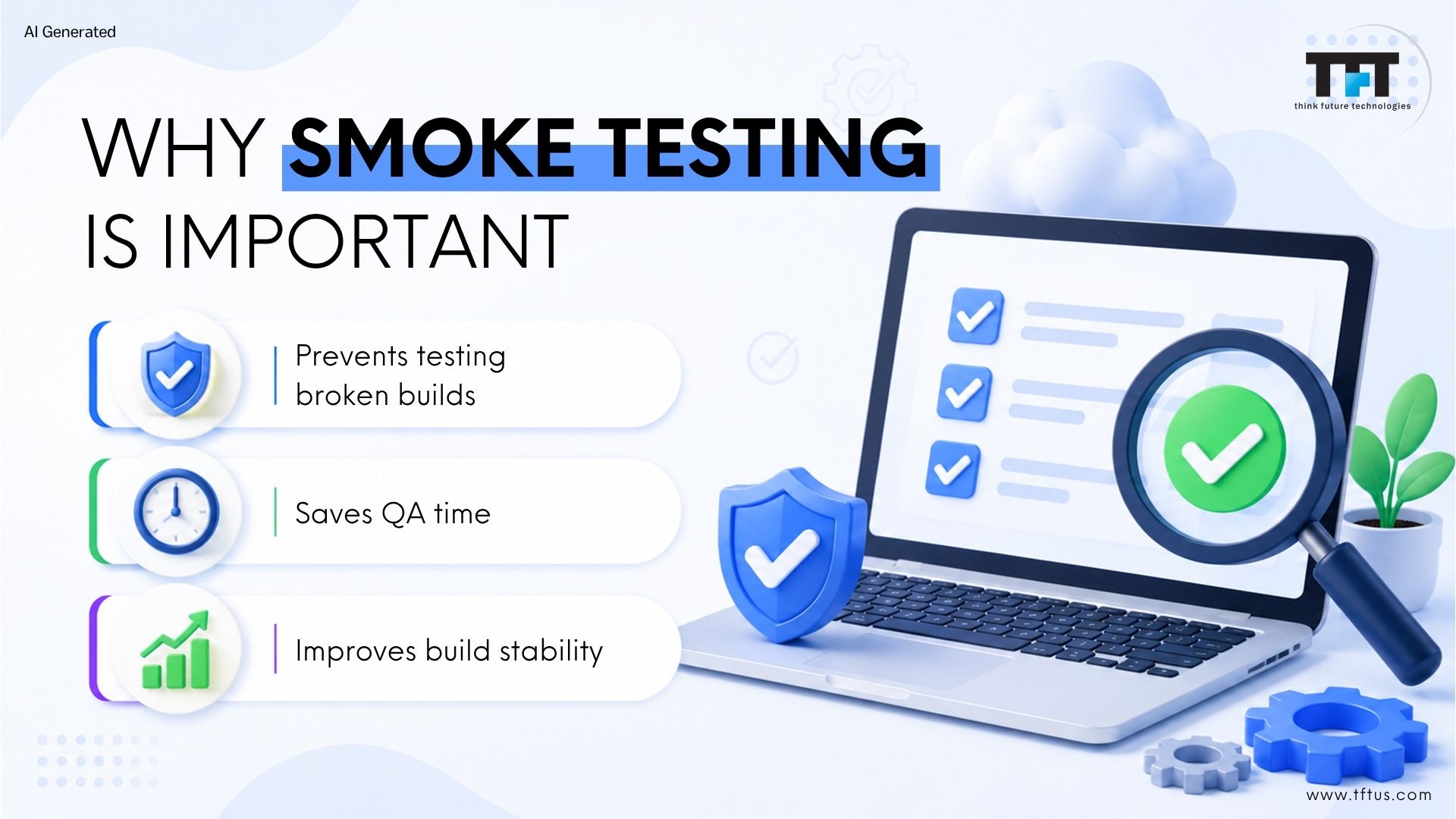 AI Generated

TFT
think future technologies

WHY SMOKE TESTING IS IMPORTANT

Prevents testing broken builds

Saves QA time

Improves build stability

www.tftus.com